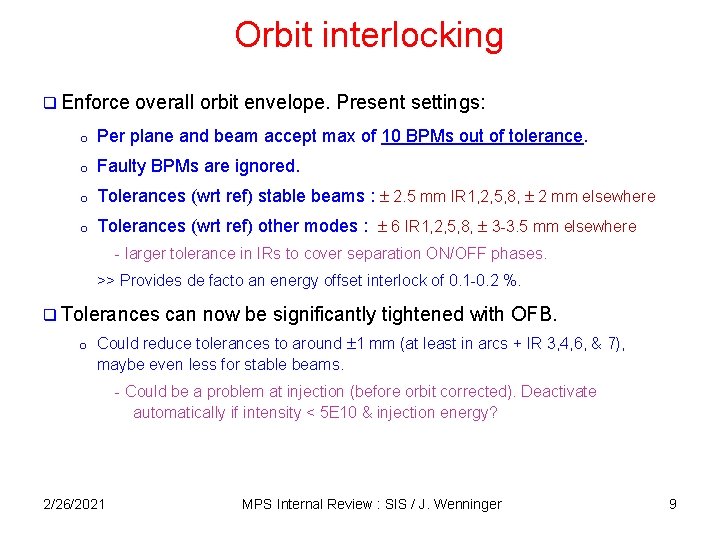 Orbit interlocking

❑ Enforce overall orbit envelope. Present settings:

o Per plane and beam accept max of 10 BPMs out of tolerance.

o Faulty BPMs are ignored.

o Tolerances (wrt ref) stable beams : ± 2.5 mm IR1,2,5,8, ± 2 mm elsewhere

o Tolerances (wrt ref) other modes : ± 6 IR1,2,5,8, ± 3-3.5 mm elsewhere

- larger tolerance in IRs to cover separation ON/OFF phases.

>> Provides de facto an energy offset interlock of 0.1-0.2 %.

❑ Tolerances can now be significantly tightened with OFB.

o Could reduce tolerances to around ±1 mm (at least in arcs + IR 3,4,6, & 7), maybe even less for stable beams.

- Could be a problem at injection (before orbit corrected). Deactivate automatically if intensity < 5E10 & injection energy?

2/26/2021

MPS Internal Review : SIS / J. Wenninger

9